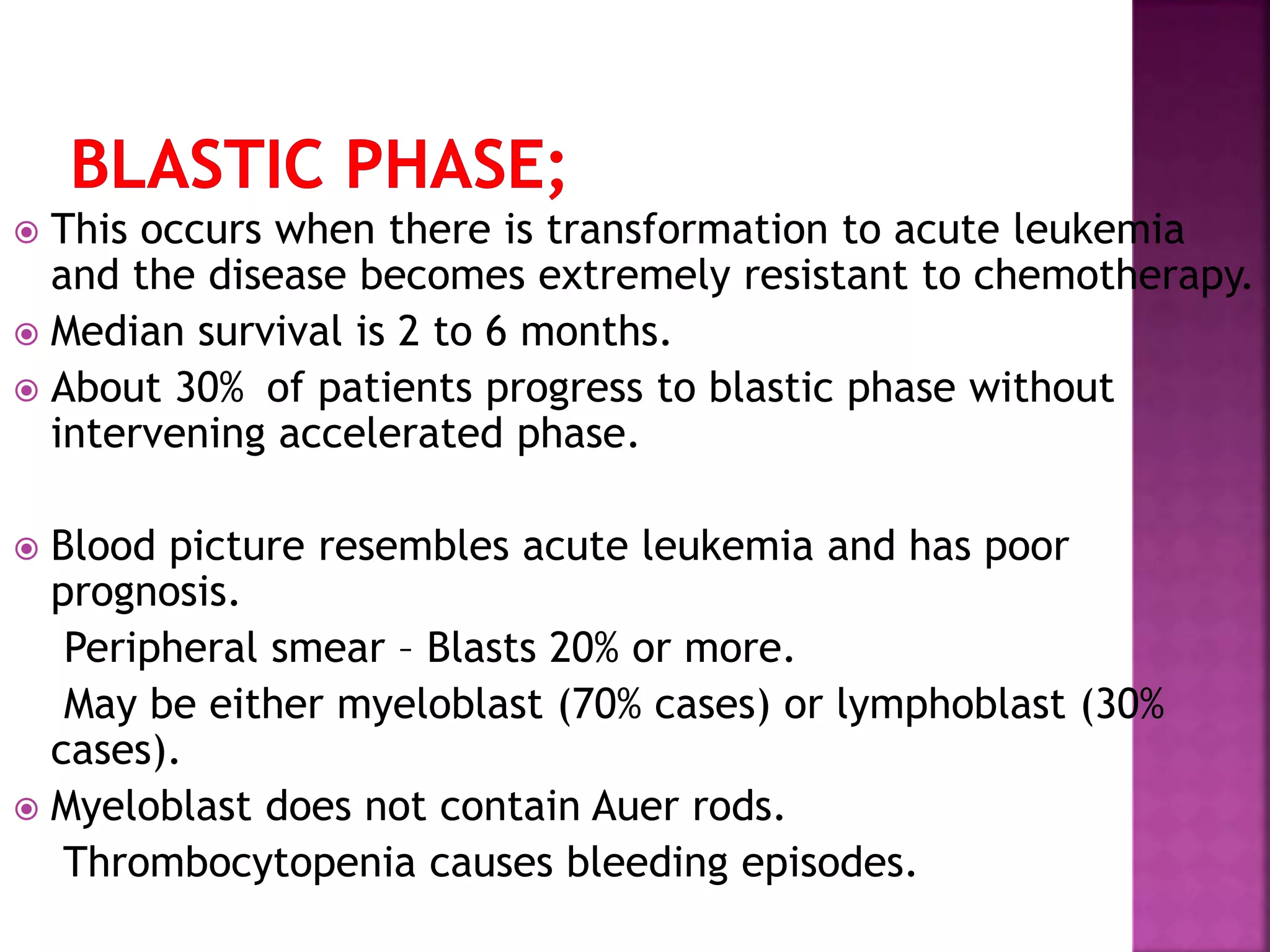 BLASTIC PHASE;

This occurs when there is transformation to acute leukemia and the disease becomes extremely resistant to chemotherapy.

Median survival is 2 to 6 months.

About 30% of patients progress to blastic phase without intervening accelerated phase.

Blood picture resembles acute leukemia and has poor prognosis.

Peripheral smear – Blasts 20% or more.

May be either myeloblast (70% cases) or lymphoblast (30% cases).

Myeloblast does not contain Auer rods.

Thrombocytopenia causes bleeding episodes.